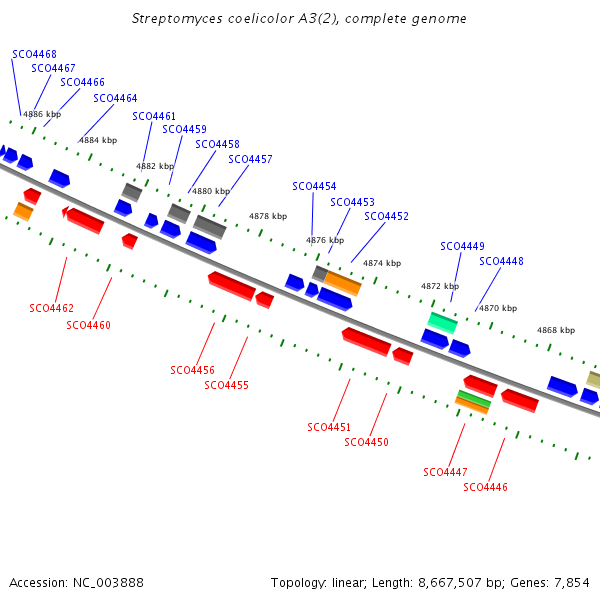 Streptomyces coelicolor A3(2), complete genome

SCO4468
SCO4467
SCO4466
SCO4464
SCO4461
SCO4459
SCO4458
SCO4457
SCO4454
SCO4453
SCO4452
SCO4449
SCO4448

4886 kbp
4884 kbp
4882 kbp
4880 kbp
4878 kbp
4876 kbp
4874 kbp
4872 kbp
4870 kbp
4868 kbp

SCO4462
SCO4460
SCO4456
SCO4455
SCO4451
SCO4450
SCO4447
SCO4446

Accession: NC_003888

Topology: linear; Length: 8,667,507 bp; Genes: 7,854